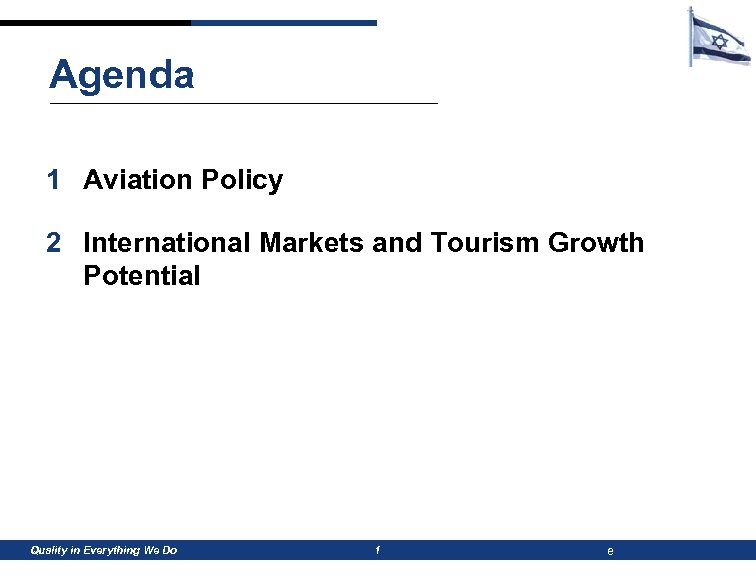 Agenda

1 Aviation Policy

2 International Markets and Tourism Growth Potential

Quality in Everything We Do 1 e